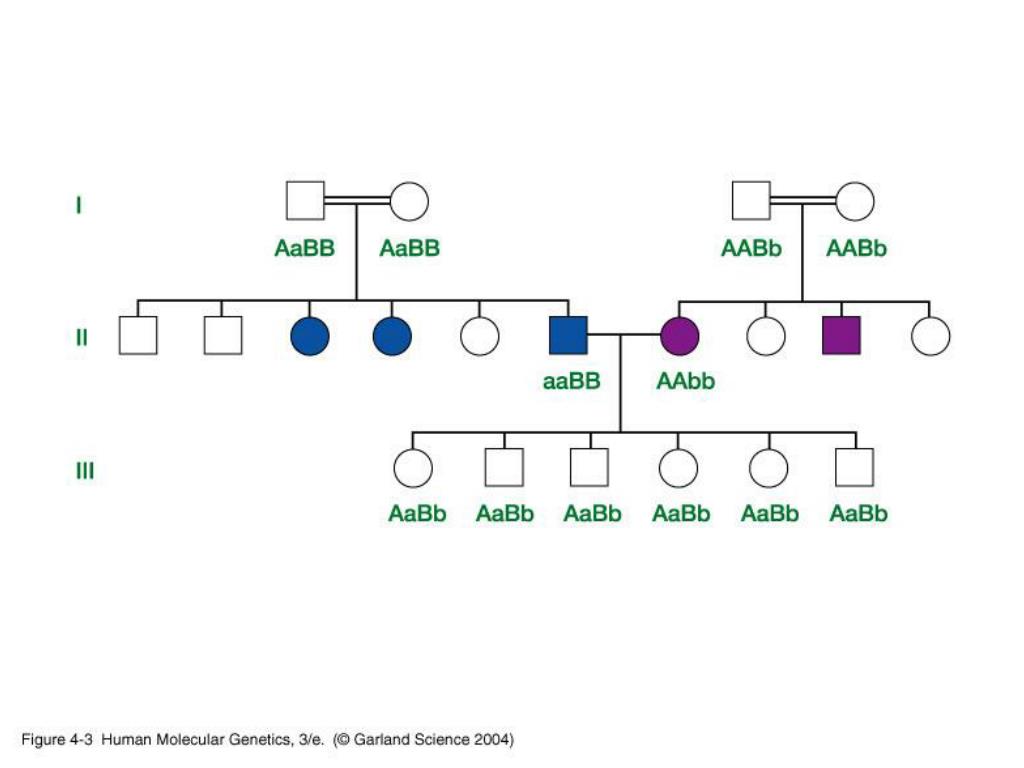 I

AaBB AaBB

AABb AABb

II

aaBB AAbb

III

AaBb AaBb AaBb AaBb AaBb AaBb

Figure 4-3 Human Molecular Genetics, 3/e. (© Garland Science 2004)